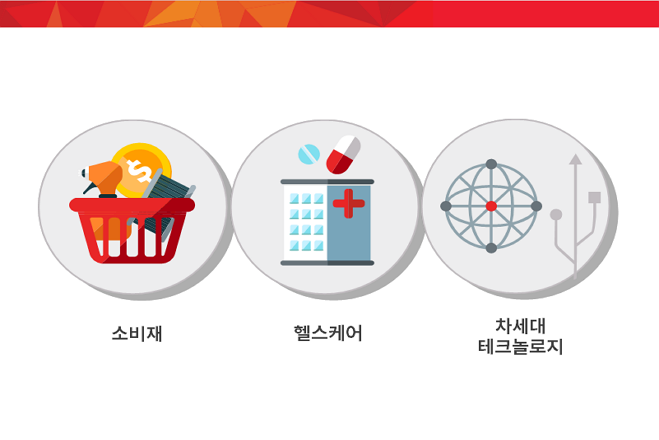 $

소비재

헬스케어

차세대
테크놀로지